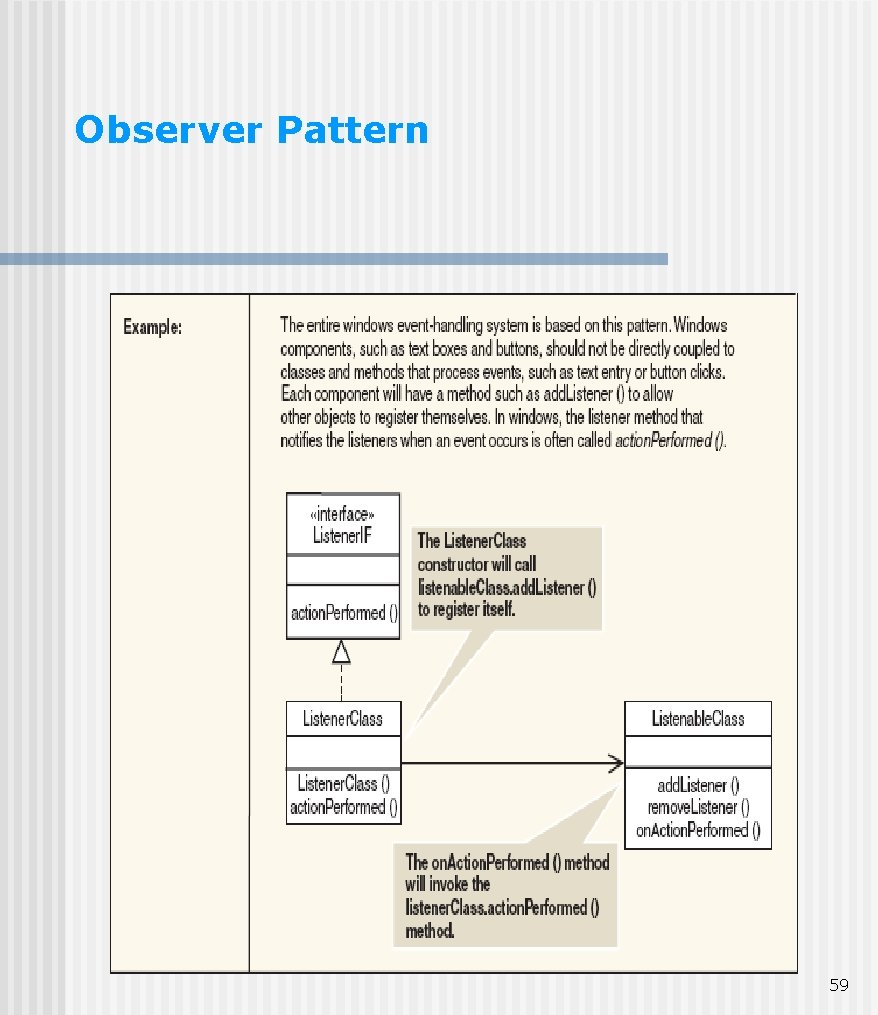 Observer Pattern

Example:

The entire windows event-handling system is based on this pattern. Windows components, such as text boxes and buttons, should not be directly coupled to classes and methods that process events, such as text entry or button clicks. Each component will have a method such as addListener () to allow other objects to register themselves. In windows, the listener method that notifies the listeners when an event occurs is often called actionPerformed ().

«interface»
ListenerIF

actionPerformed ()

The ListenerClass constructor will call listenableClass.addListener () to register itself.

ListenerClass

ListenerClass ()
actionPerformed ()

ListenableClass

addListener ()
removeListener ()
onActionPerformed ()

The onActionPerformed () method will invoke the listenerClass.actionPerformed () method.

59